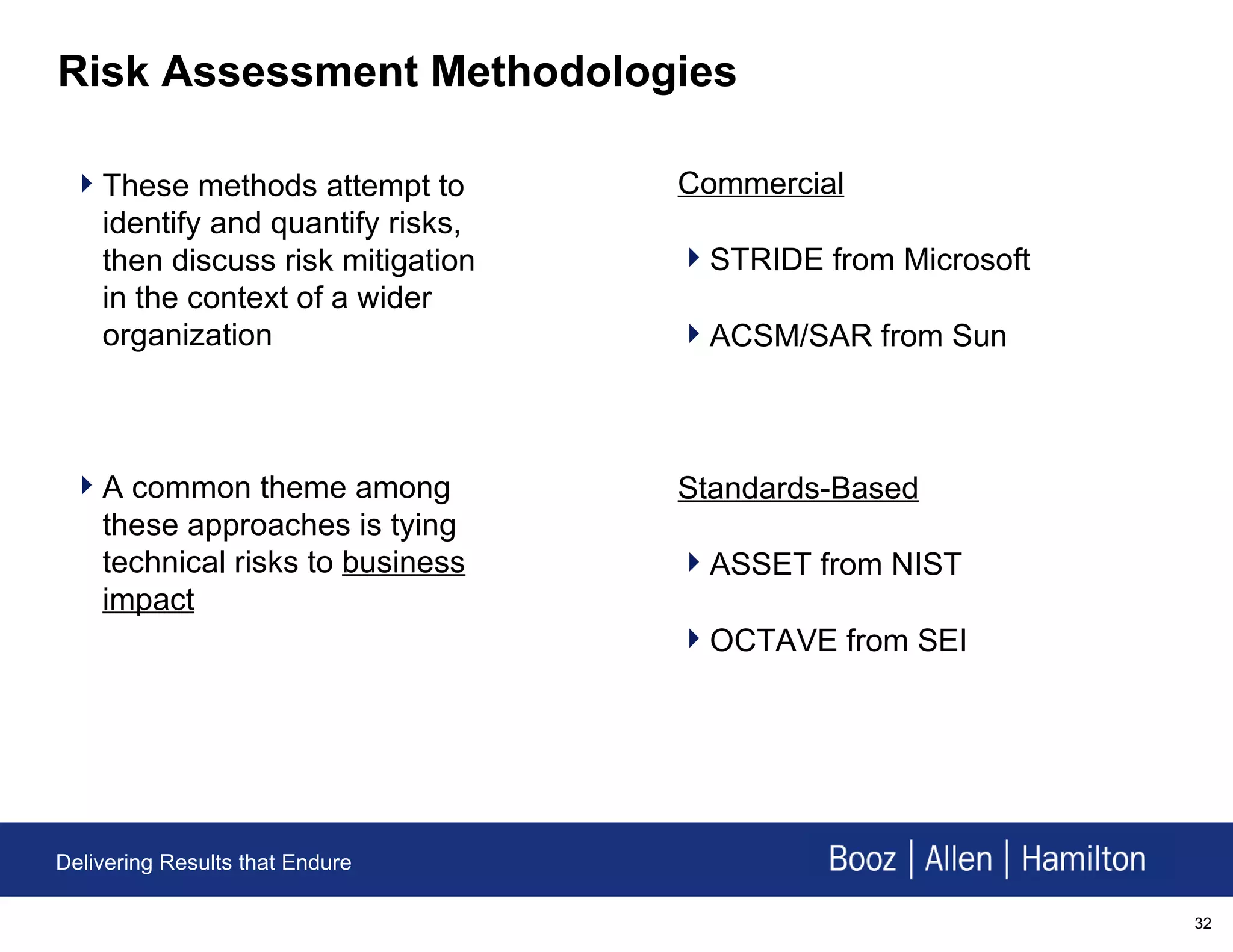 Risk Assessment Methodologies

These methods attempt to identify and quantify risks, then discuss risk mitigation in the context of a wider organization

A common theme among these approaches is tying technical risks to business impact

Commercial

STRIDE from Microsoft

ACSM/SAR from Sun

Standards-Based

ASSET from NIST

OCTAVE from SEI

Delivering Results that Endure

Booz | Allen | Hamilton

32